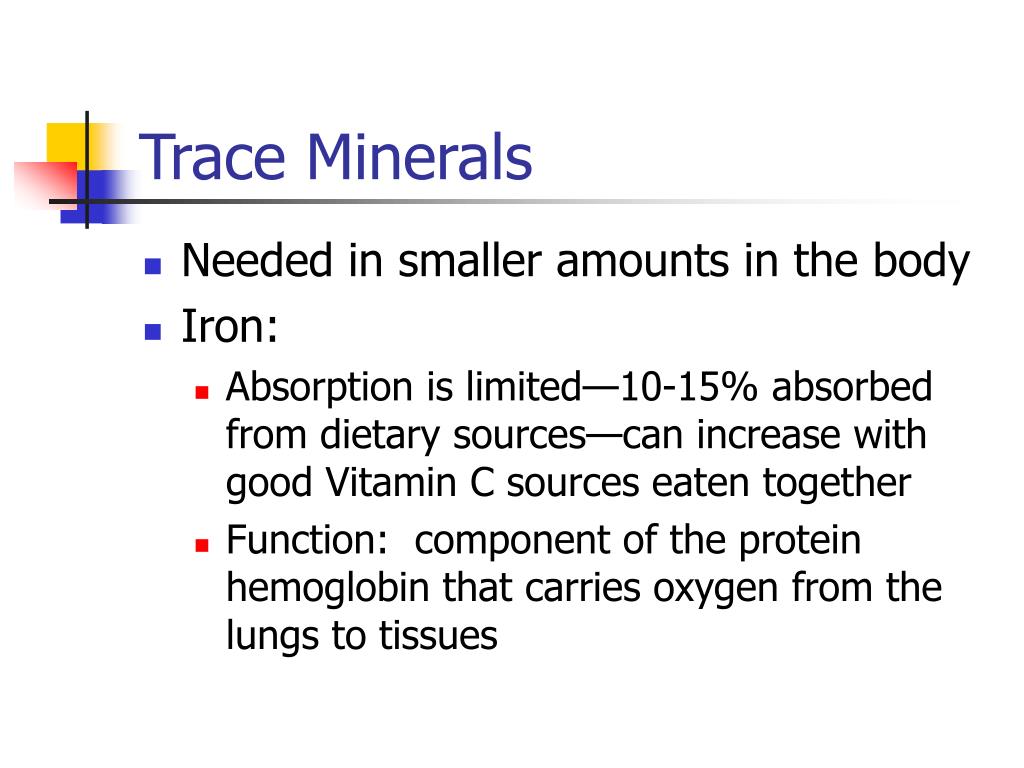 Trace Minerals

- Needed in smaller amounts in the body
- Iron:
  - Absorption is limited—10-15% absorbed from dietary sources—can increase with good Vitamin C sources eaten together
  - Function: component of the protein hemoglobin that carries oxygen from the lungs to tissues